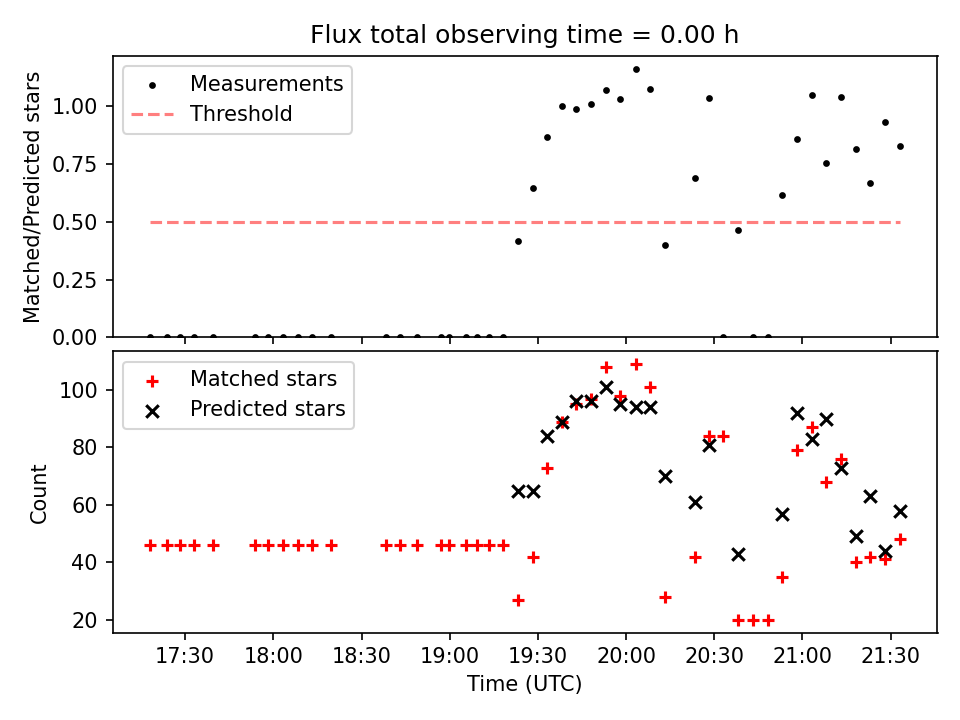 Flux total observing time = 0.00 h

Measurements
Threshold

Matched/Predicted stars

1.00
0.75
0.50
0.25
0.00

Matched stars
Predicted stars

Count

100
80
60
40
20

17:30
18:00
18:30
19:00
19:30
20:00
20:30
21:00
21:30

Time (UTC)